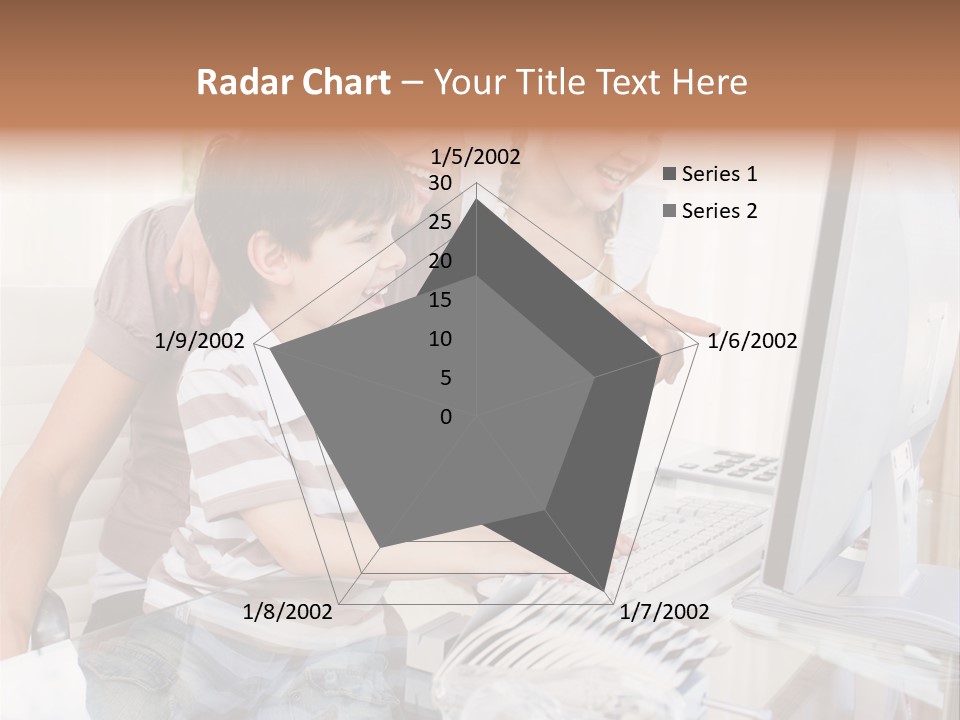 Radar Chart – Your Title Text Here

1/5/2002
30
25
20
15
10
5
0
1/6/2002
1/7/2002
1/8/2002
1/9/2002

Series 1
Series 2